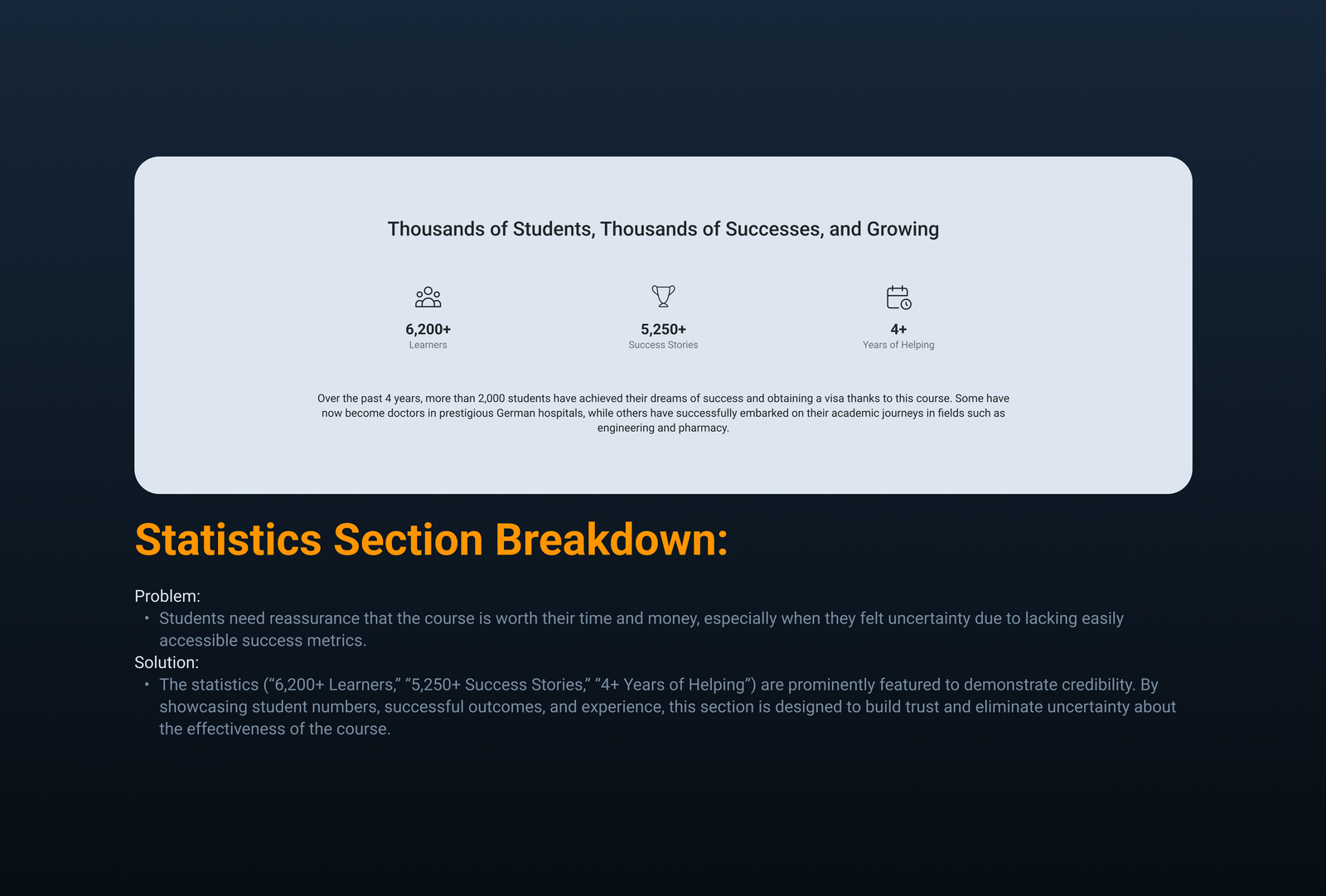 Thousands of Students, Thousands of Successes, and Growing

6,200+
Learners

5,250+
Success Stories

4+
Years of Helping

Over the past 4 years, more than 2,000 students have achieved their dreams of success and obtaining a visa thanks to this course. Some have now become doctors in prestigious German hospitals, while others have successfully embarked on their academic journeys in fields such as engineering and pharmacy.

Statistics Section Breakdown:

Problem:
• Students need reassurance that the course is worth their time and money, especially when they felt uncertainty due to lacking easily accessible success metrics.

Solution:
• The statistics (“6,200+ Learners,” “5,250+ Success Stories,” “4+ Years of Helping”) are prominently featured to demonstrate credibility. By showcasing student numbers, successful outcomes, and experience, this section is designed to build trust and eliminate uncertainty about the effectiveness of the course.